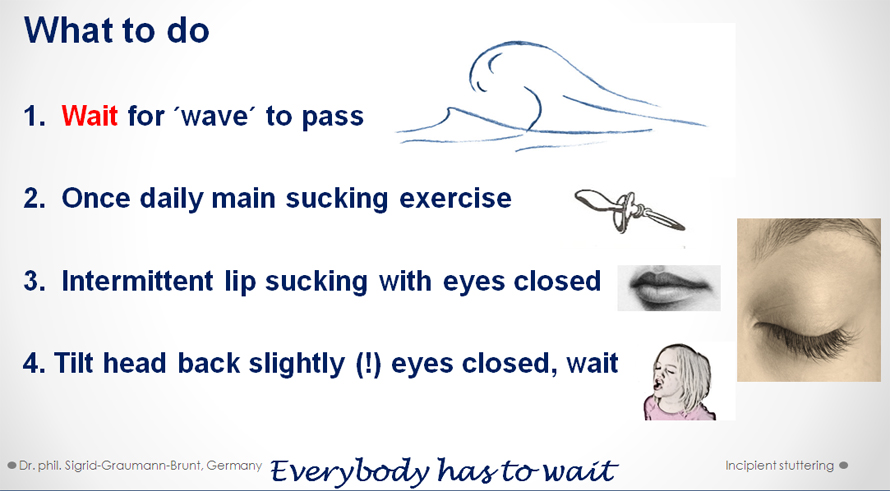 What to do

1. Wait for ´wave´ to pass

2. Once daily main sucking exercise

3. Intermittent lip sucking with eyes closed

4. Tilt head back slightly (!) eyes closed, wait

Dr. phil. Sigrid-Graumann-Brunt, Germany

Everybody has to wait

Incipient stuttering